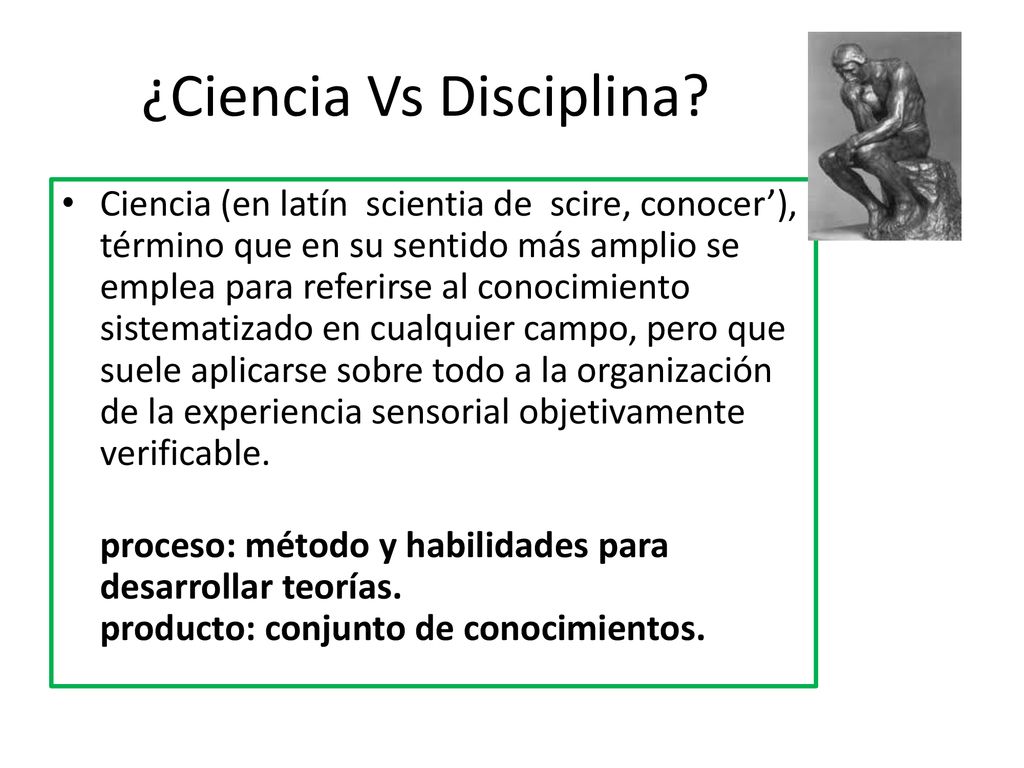 ¿Ciencia Vs Disciplina?

• Ciencia (en latín scientia de scire, conocer’), término que en su sentido más amplio se emplea para referirse al conocimiento sistematizado en cualquier campo, pero que suele aplicarse sobre todo a la organización de la experiencia sensorial objetivamente verificable.

proceso: método y habilidades para desarrollar teorías.
producto: conjunto de conocimientos.